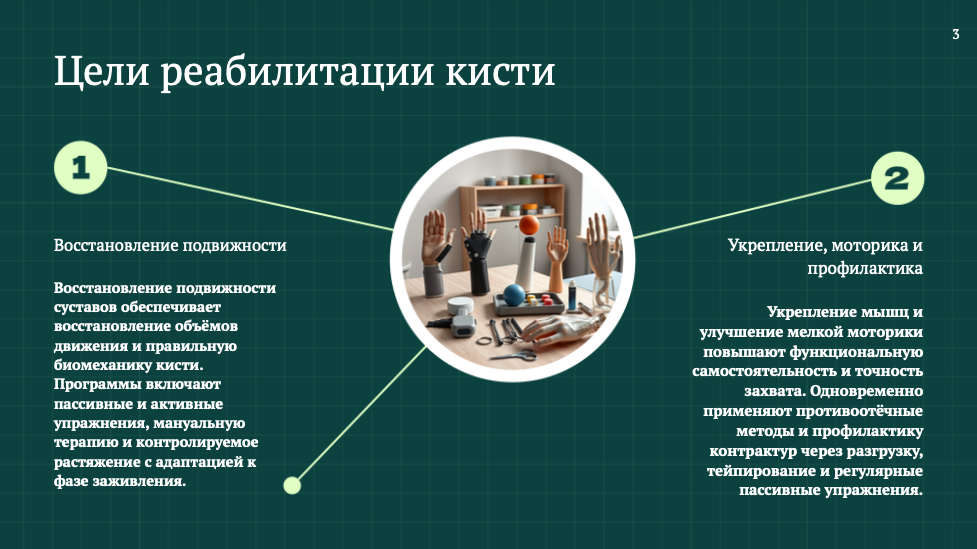 3

Цели реабилитации кисти

1

Восстановление подвижности

Восстановление подвижности суставов обеспечивает восстановление объёмов движения и правильную биомеханику кисти. Программы включают пассивные и активные упражнения, мануальную терапию и контролируемое растяжение с адаптацией к фазе заживления.

2

Укрепление, моторика и профилактика

Укрепление мышц и улучшение мелкой моторики повышают функциональную самостоятельность и точность захвата. Одновременно применяют противоотёчные методы и профилактику контрактур через разгрузку, тейпирование и регулярные пассивные упражнения.